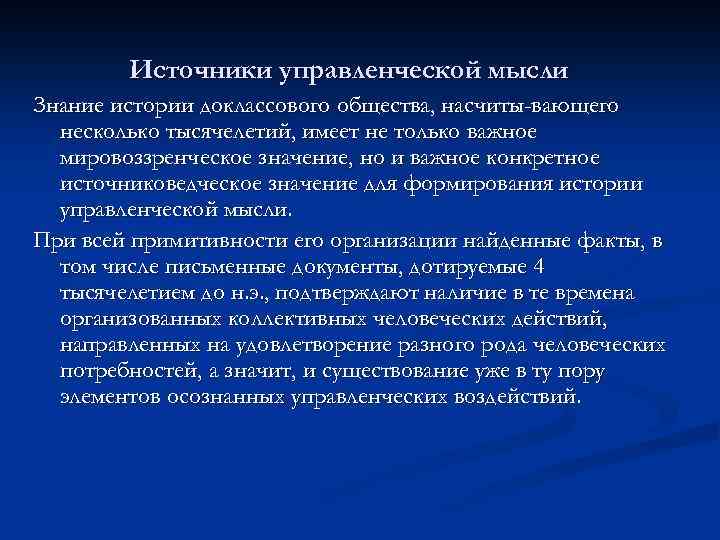 Источники управленческой мысли

Знание истории доклассового общества, насчиты-вающего несколько тысячелетий, имеет не только важное мировоззренческое значение, но и важное конкретное источниковедческое значение для формирования истории управленческой мысли.

При всей примитивности его организации найденные факты, в том числе письменные документы, дотируемые 4 тысячелетием до н.э., подтверждают наличие в те времена организованных коллективных человеческих действий, направленных на удовлетворение разного рода человеческих потребностей, а значит, и существование уже в ту пору элементов осознанных управленческих воздействий.